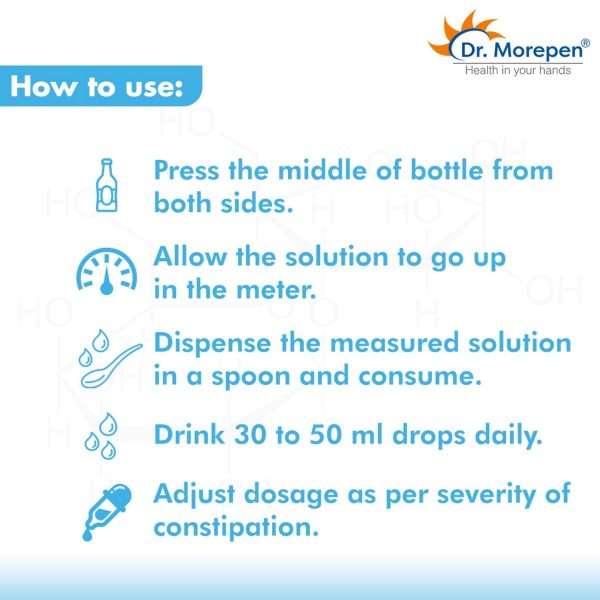 Dr. Morepen®
Health in your hands

How to use:

Press the middle of bottle from both sides.

Allow the solution to go up in the meter.

Dispense the measured solution in a spoon and consume.

Drink 30 to 50 ml drops daily.

Adjust dosage as per severity of constipation.